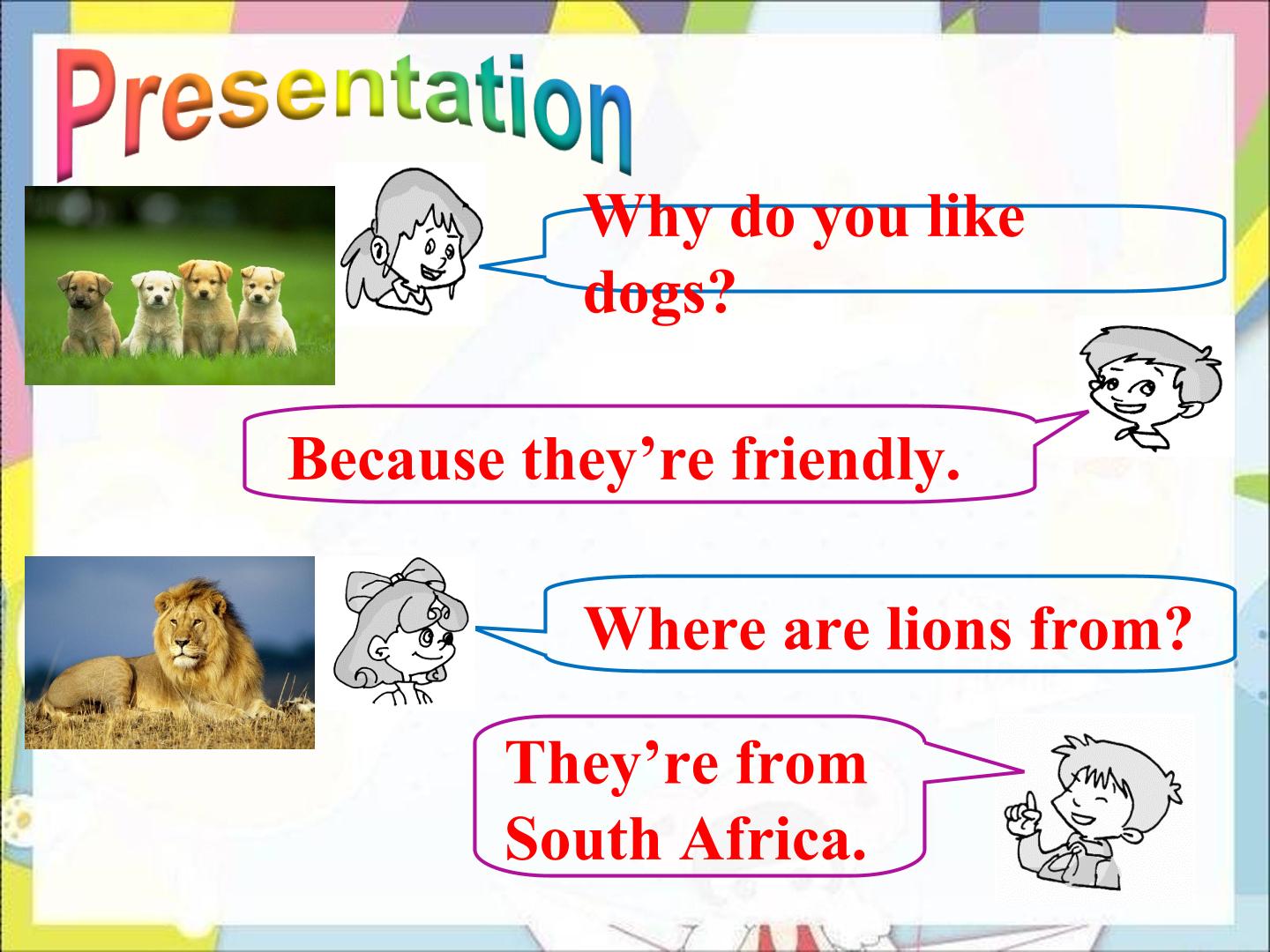 Presentation

Why do you like dogs?

Because they're friendly.

Where are lions from?

They're from South Africa.